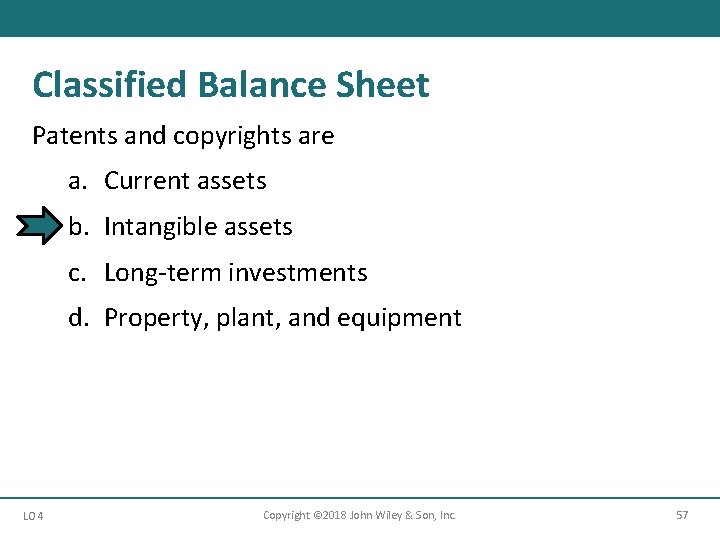 Classified Balance Sheet

Patents and copyrights are

a. Current assets

b. Intangible assets

c. Long-term investments

d. Property, plant, and equipment

LO 4

Copyright ©2018 John Wiley & Son, Inc.

57